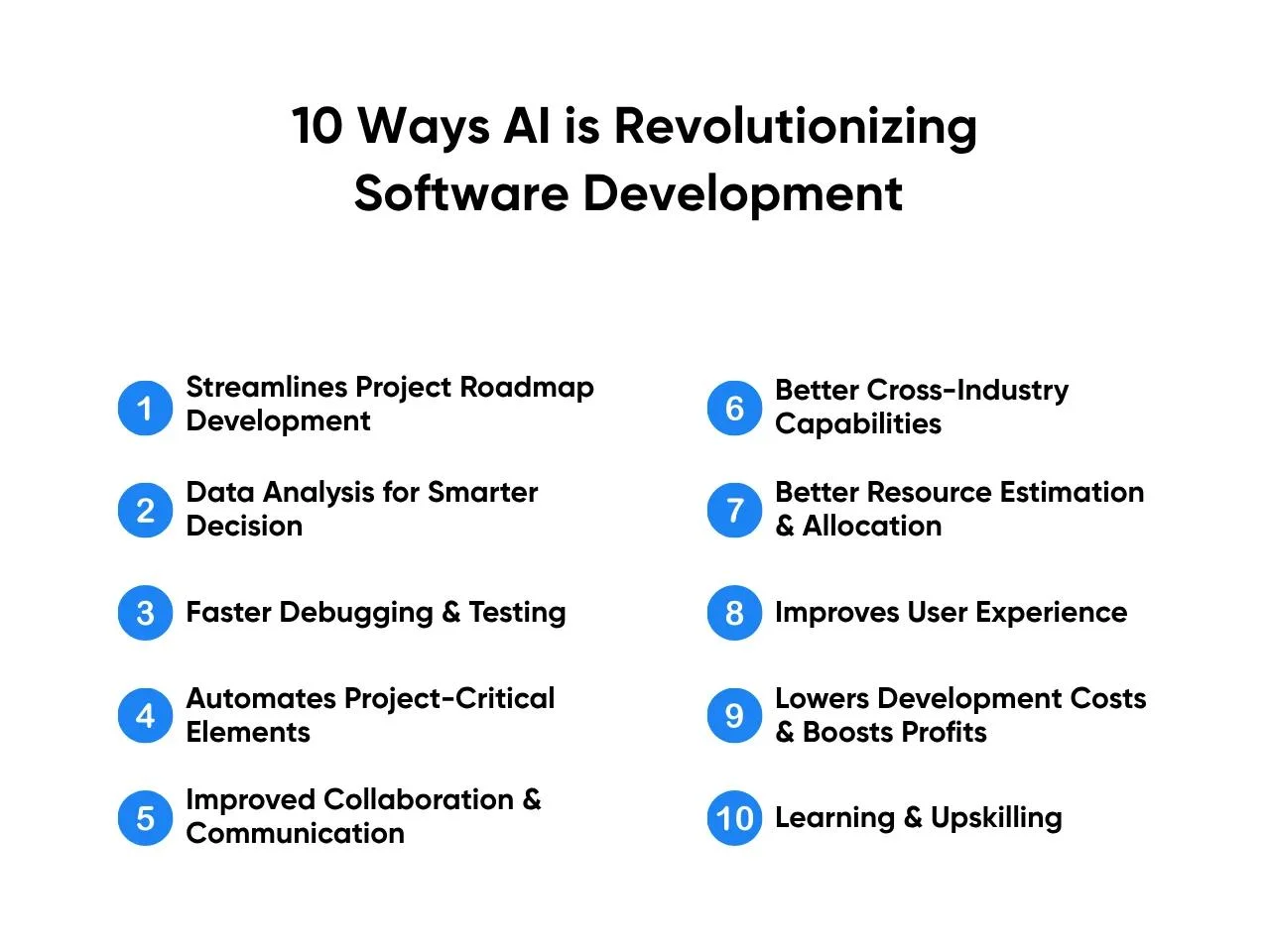 10 Ways AI is Revolutionizing Software Development

1 Streamlines Project Roadmap Development

2 Data Analysis for Smarter Decision

3 Faster Debugging & Testing

4 Automates Project-Critical Elements

5 Improved Collaboration & Communication

6 Better Cross-Industry Capabilities

7 Better Resource Estimation & Allocation

8 Improves User Experience

9 Lowers Development Costs & Boosts Profits

10 Learning & Upskilling